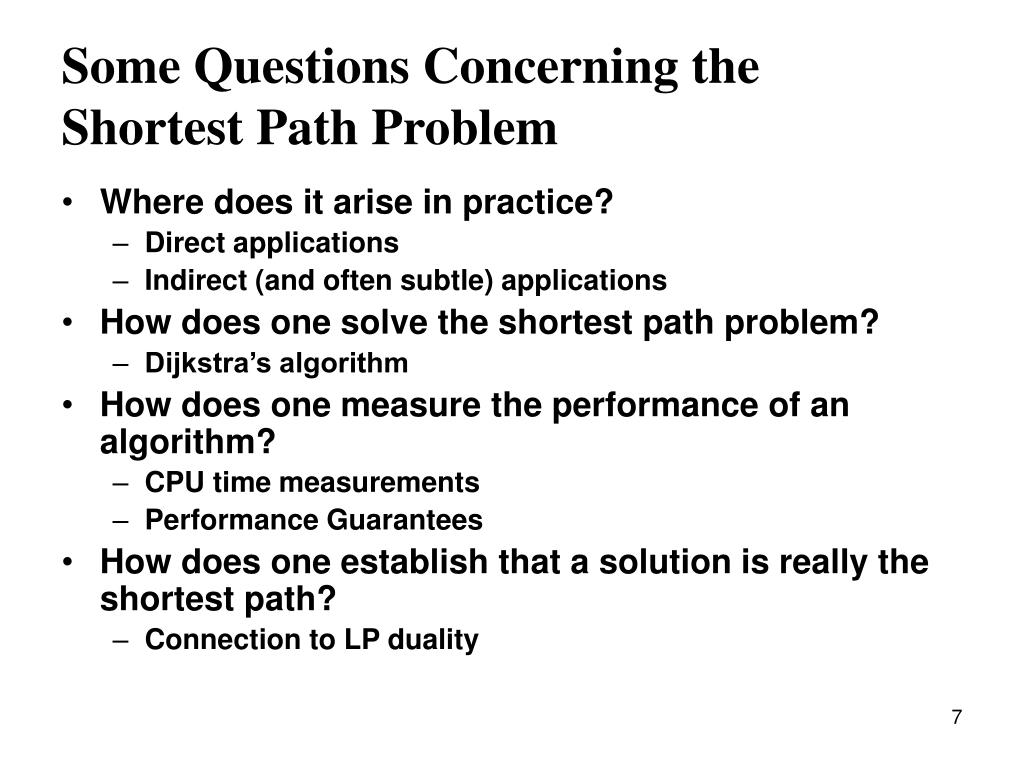 Some Questions Concerning the Shortest Path Problem

• Where does it arise in practice?
  – Direct applications
  – Indirect (and often subtle) applications
• How does one solve the shortest path problem?
  – Dijkstra’s algorithm
• How does one measure the performance of an algorithm?
  – CPU time measurements
  – Performance Guarantees
• How does one establish that a solution is really the shortest path?
  – Connection to LP duality

7